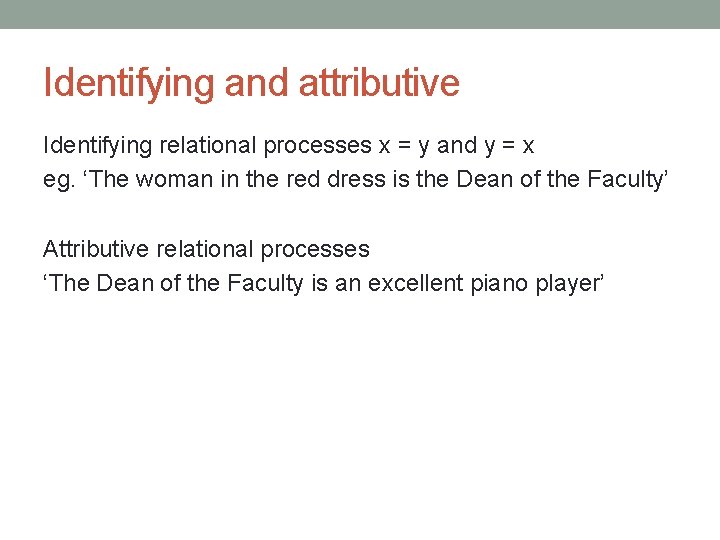 Identifying and attributive

Identifying relational processes $x = y$ and $y = x$
eg. ‘The woman in the red dress is the Dean of the Faculty’

Attributive relational processes
‘The Dean of the Faculty is an excellent piano player’